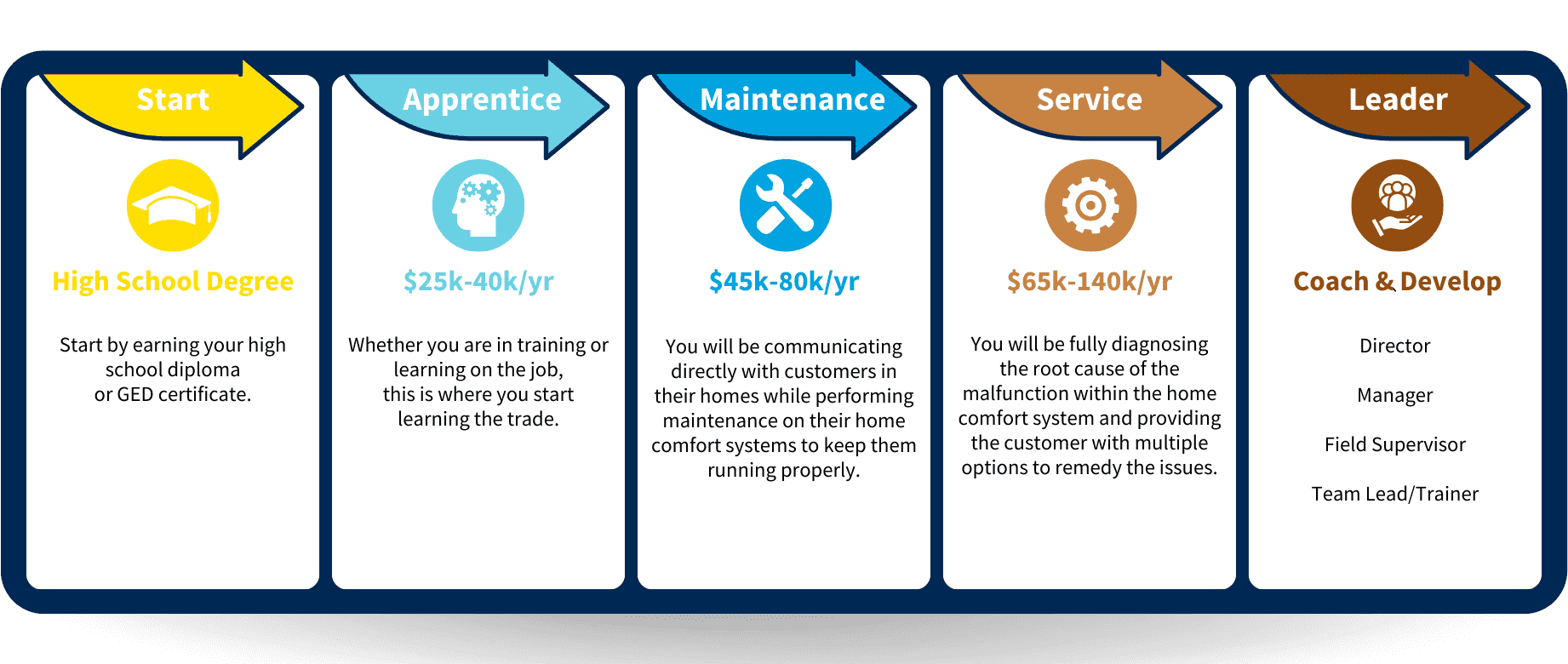 Start

High School Degree

Start by earning your high school diploma or GED certificate.

Apprentice

\$25k-40k/yr

Whether you are in training or learning on the job, this is where you start learning the trade.

Maintenance

\$45k-80k/yr

You will be communicating directly with customers in their homes while performing maintenance on their home comfort systems to keep them running properly.

Service

\$65k-140k/yr

You will be fully diagnosing the root cause of the malfunction within the home comfort system and providing the customer with multiple options to remedy the issues.

Leader

Coach & Develop

Director

Manager

Field Supervisor

Team Lead/Trainer